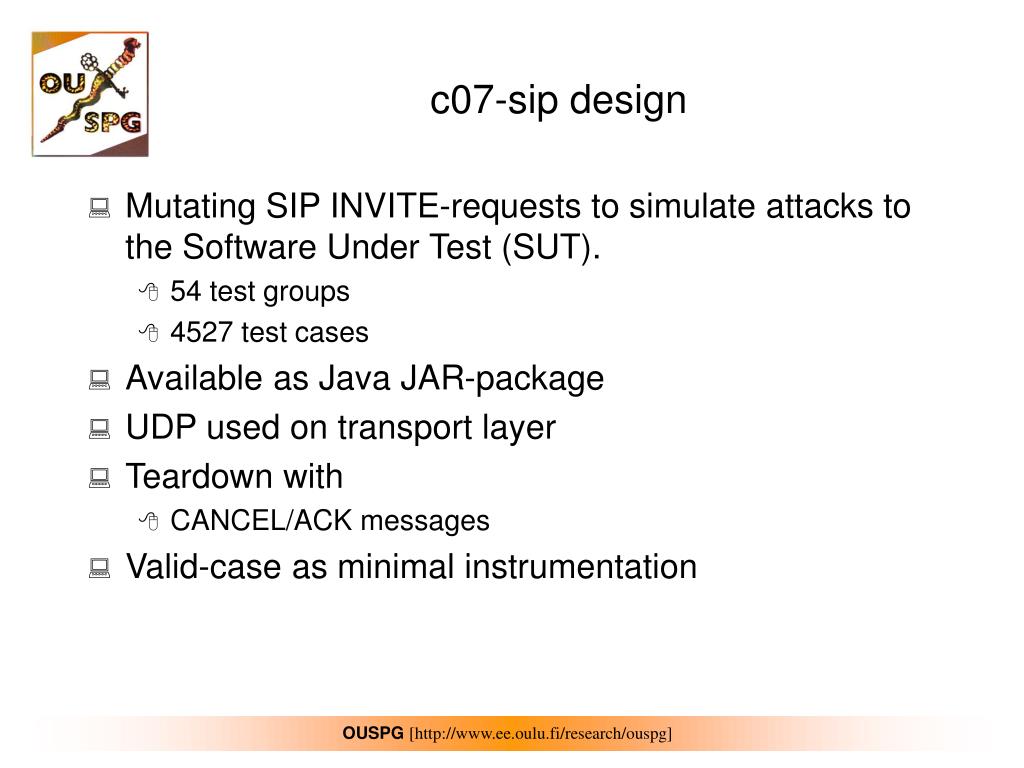 OU SPG

c07-sip design

Mutating SIP INVITE-requests to simulate attacks to the Software Under Test (SUT).

54 test groups

4527 test cases

Available as Java JAR-package

UDP used on transport layer

Teardown with

CANCEL/ACK messages

Valid-case as minimal instrumentation

OUSPG [http://www.ee.oulu.fi/research/ouspg]